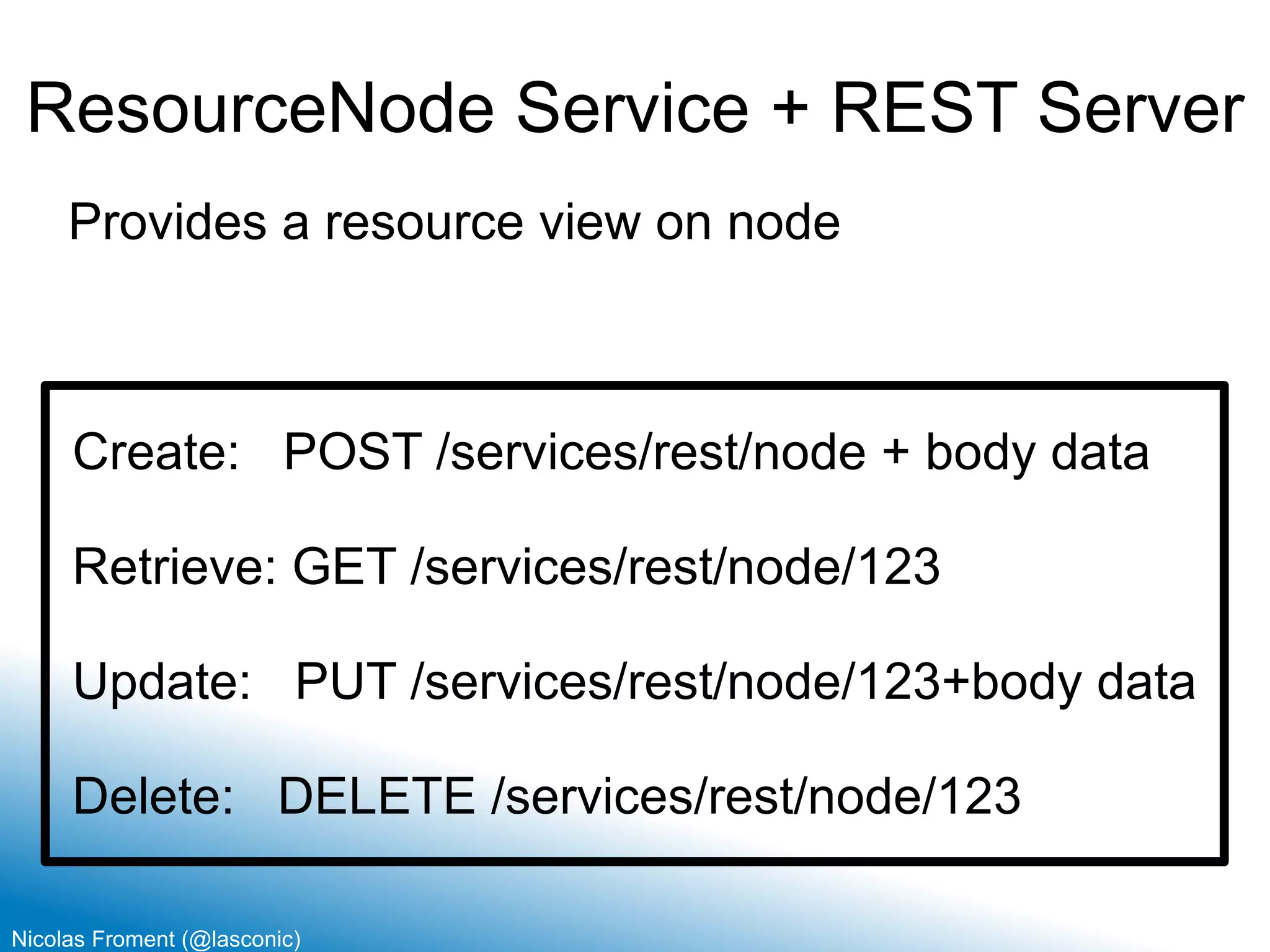 ResourceNode Service + REST Server

Provides a resource view on node

Create: POST /services/rest/node + body data

Retrieve: GET /services/rest/node/123

Update: PUT /services/rest/node/123+body data

Delete: DELETE /services/rest/node/123

Nicolas Froment (@lasconic)